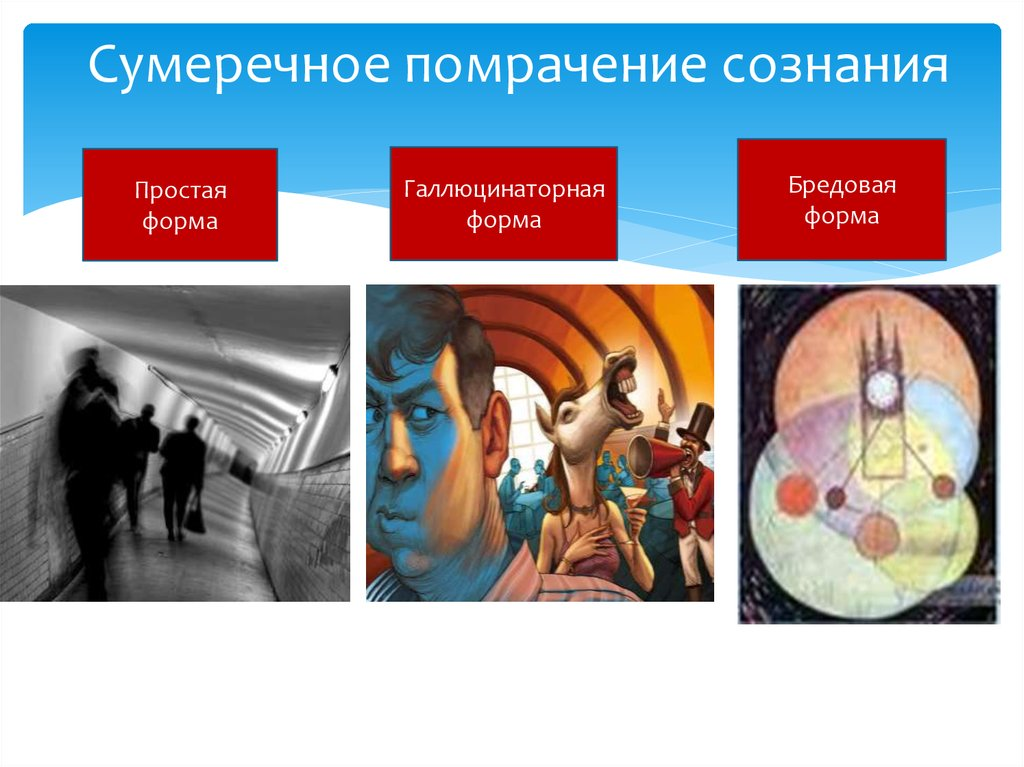 Сумеречное помрачение сознания

Простая форма

Галлюцинаторная форма

Бредовая форма